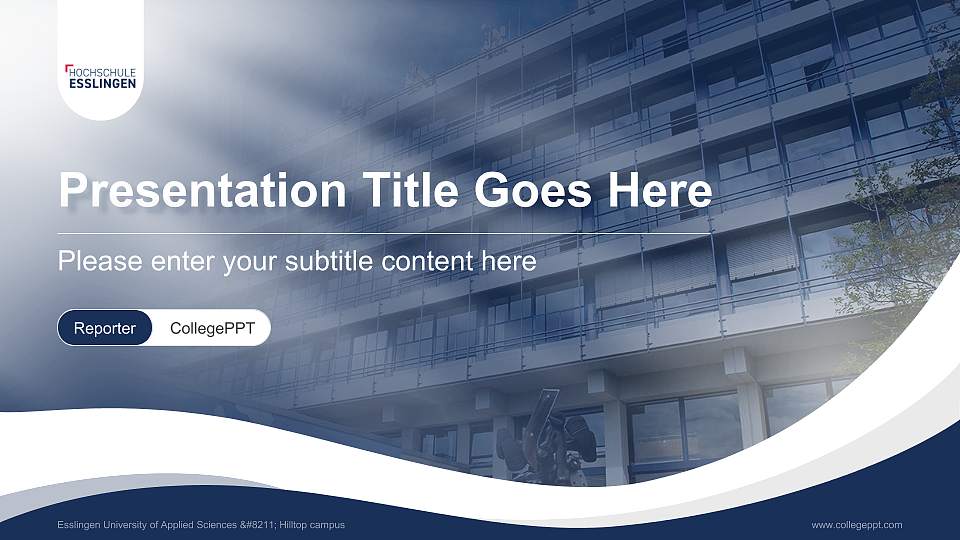 HOCHSCHULE
ESSLINGEN

Presentation Title Goes Here

Please enter your subtitle content here

Reporter CollegePPT

Esslingen University of Applied Sciences &#8211; Hilltop campus

www.collegeppt.com